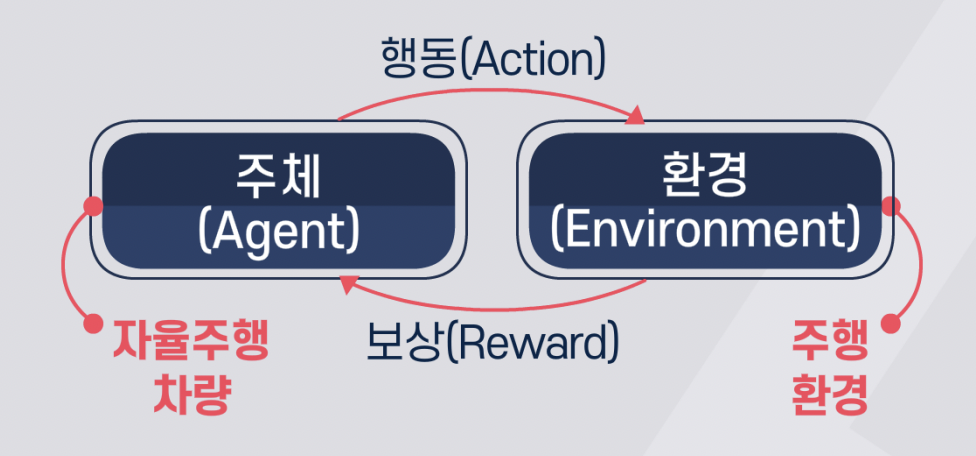 행동(Action)

주체
(Agent)

환경
(Environment)

보상(Reward)

자율주행
차량

주행
환경